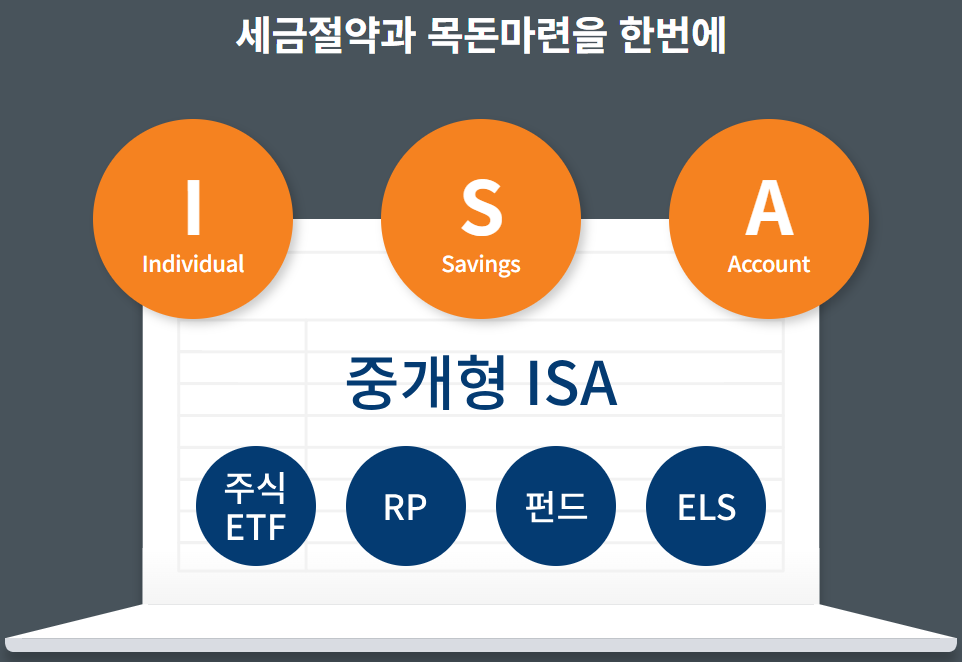 세금절약과 목돈마련을 한번에

I
Individual

S
Savings

A
Account

중개형 ISA

주식 ETF

RP

펀드

ELS